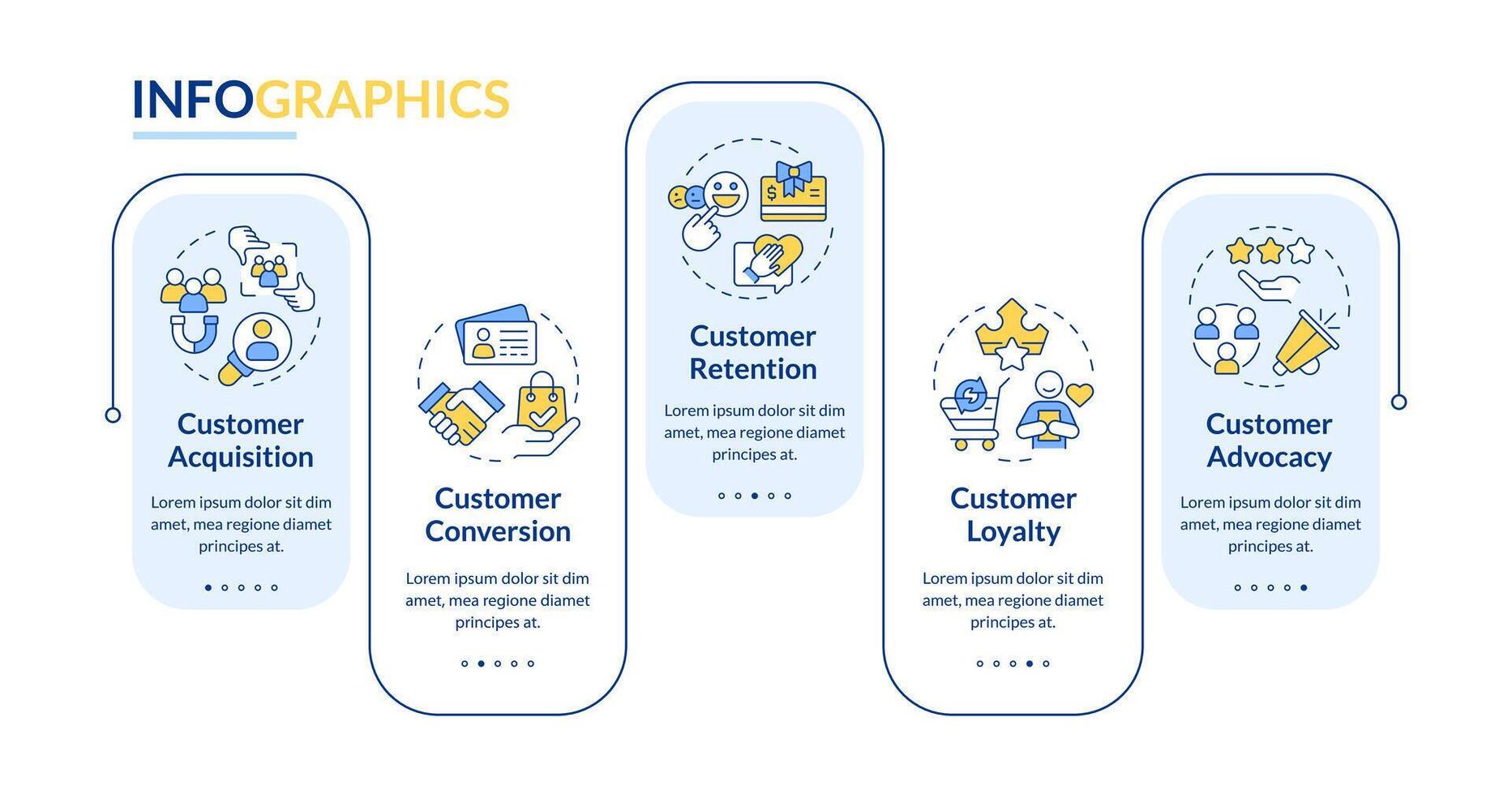 INFOGRAPHICS

Customer Acquisition

Lorem ipsum dolor sit dim amet, mea regione diamet principes at.

Customer Conversion

Lorem ipsum dolor sit dim amet, mea regione diamet principes at.

Customer Retention

Lorem ipsum dolor sit dim amet, mea regione diamet principes at.

Customer Loyalty

Lorem ipsum dolor sit dim amet, mea regione diamet principes at.

Customer Advocacy

Lorem ipsum dolor sit dim amet, mea regione diamet principes at.